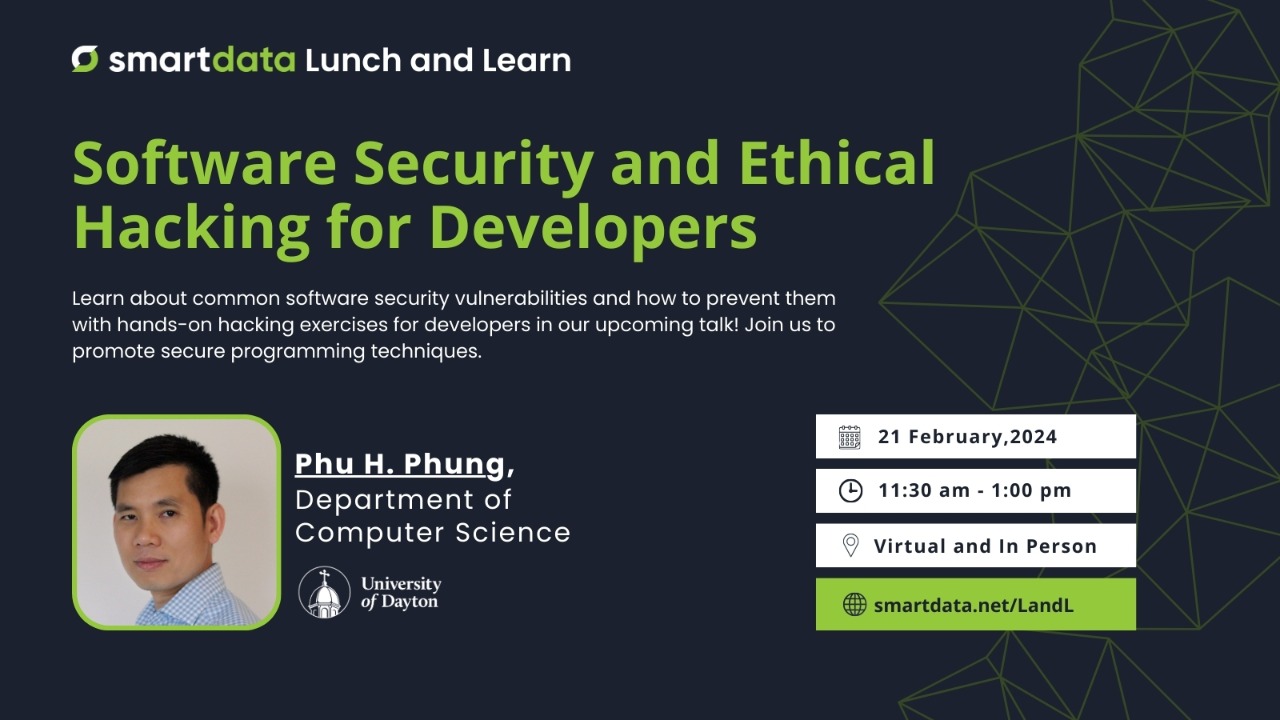 smartdata Lunch and Learn

Software Security and Ethical Hacking for Developers

Learn about common software security vulnerabilities and how to prevent them with hands-on hacking exercises for developers in our upcoming talk! Join us to promote secure programming techniques.

Phu H. Phung, Department of Computer Science

University of Dayton

21 February,2024

11:30 am - 1:00 pm

Virtual and In Person

smartdata.net/LandL